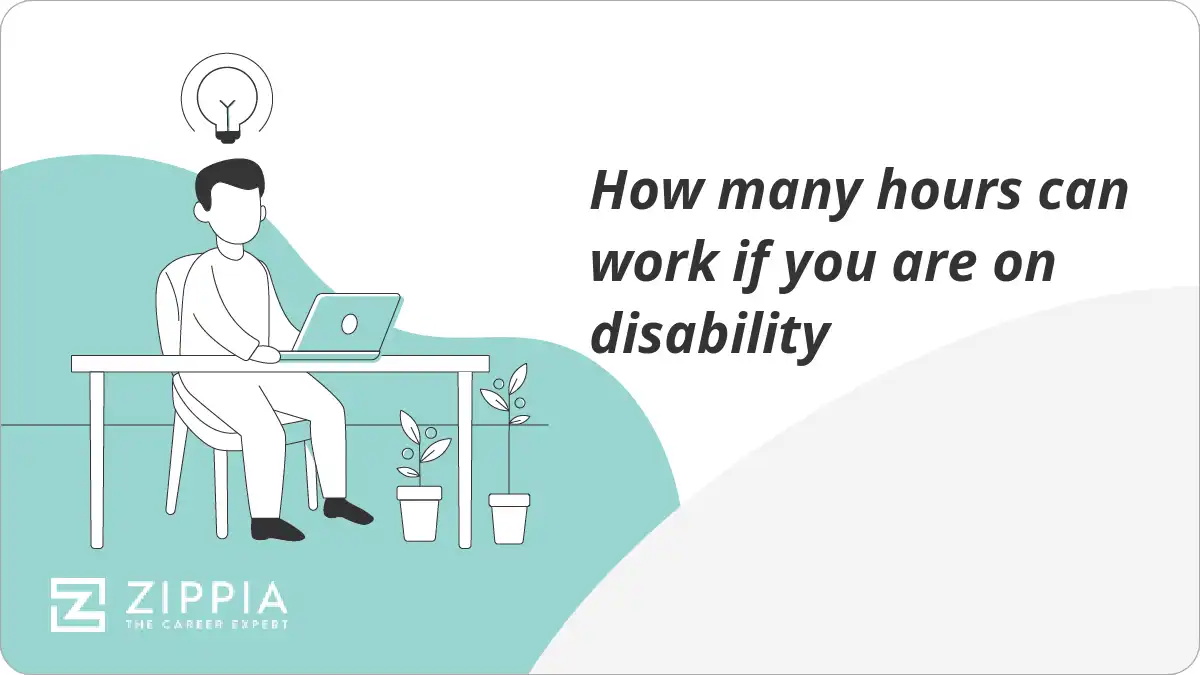 How many hours can work if you are on disability

ZIPPIA
THE CAREER EXPERT